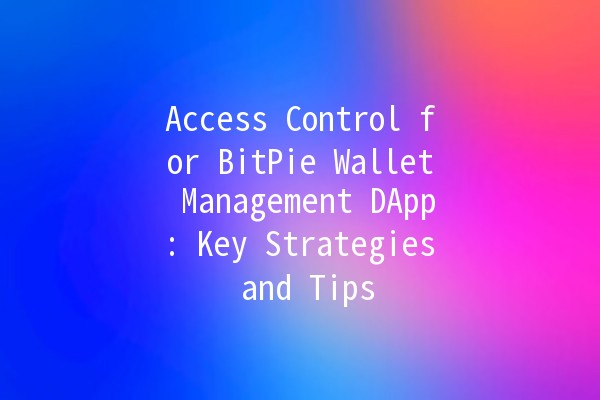 Access Control for BitPie Wallet Management DApp: Key Strategies and Tips